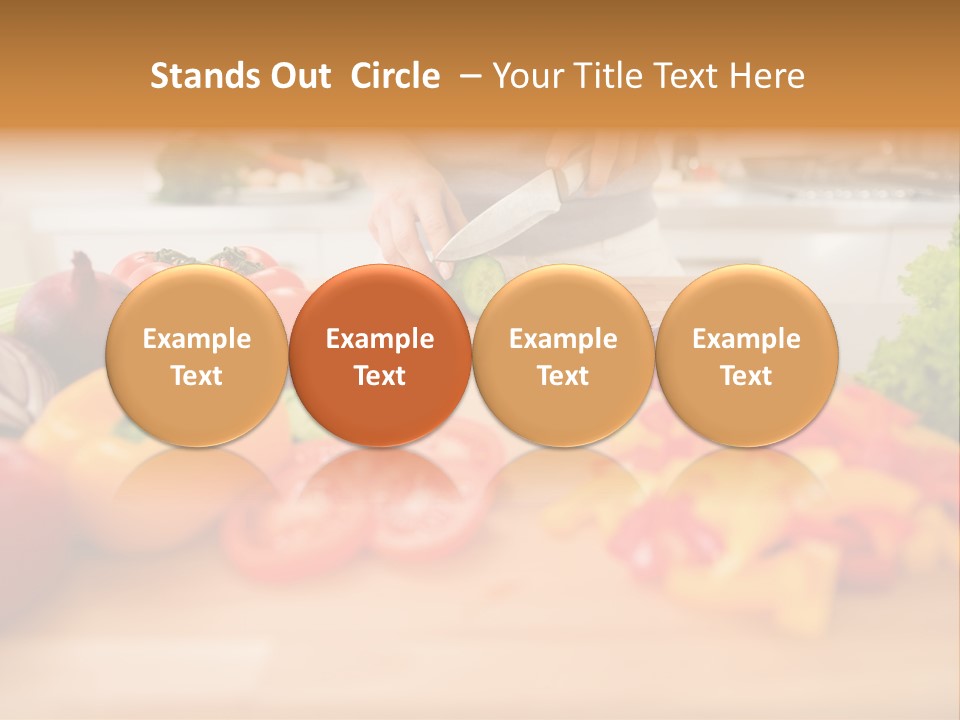 Stands Out Circle – Your Title Text Here

Example Text

Example Text

Example Text

Example Text